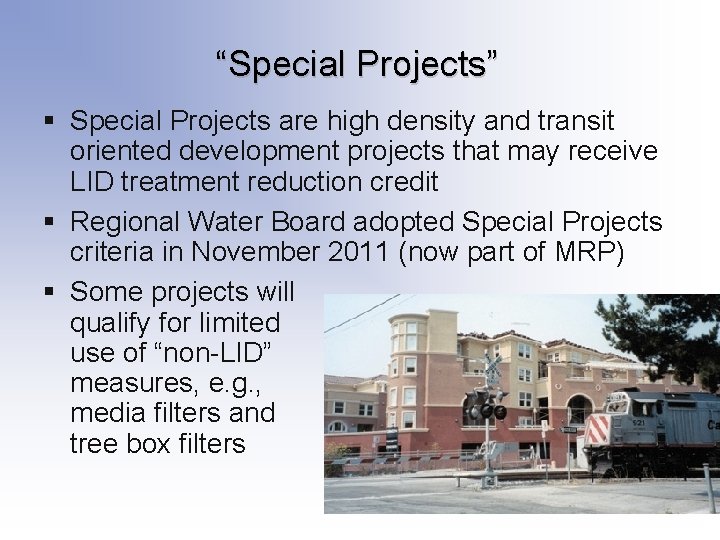 “Special Projects”

▪ Special Projects are high density and transit oriented development projects that may receive LID treatment reduction credit

▪ Regional Water Board adopted Special Projects criteria in November 2011 (now part of MRP)

▪ Some projects will qualify for limited use of “non-LID” measures, e.g., media filters and tree box filters

921